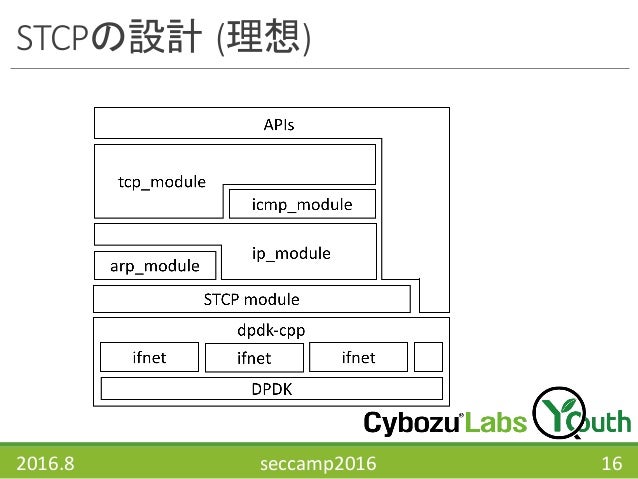 STCPの設計 (理想)

APIs

tcp_module

icmp_module

ip_module

arp_module

STCP module

dpdk-cpp

ifnet

ifnet

ifnet

DPDK

Cybozu Labs Youth

2016.8

seccamp2016

16